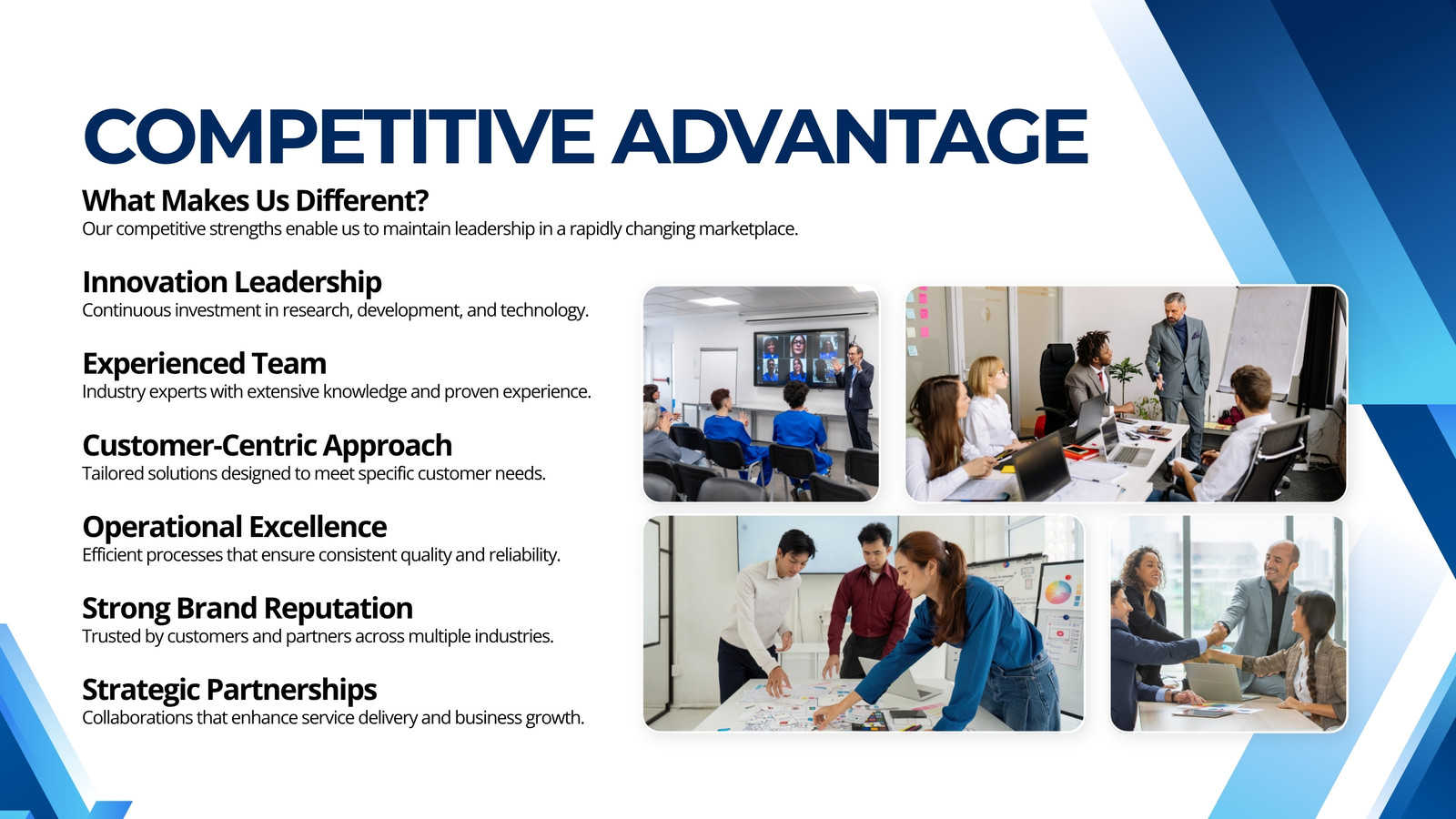 COMPETITIVE ADVANTAGE

What Makes Us Different?
Our competitive strengths enable us to maintain leadership in a rapidly changing marketplace.

Innovation Leadership
Continuous investment in research, development, and technology.

Experienced Team
Industry experts with extensive knowledge and proven experience.

Customer-Centric Approach
Tailored solutions designed to meet specific customer needs.

Operational Excellence
Efficient processes that ensure consistent quality and reliability.

Strong Brand Reputation
Trusted by customers and partners across multiple industries.

Strategic Partnerships
Collaborations that enhance service delivery and business growth.